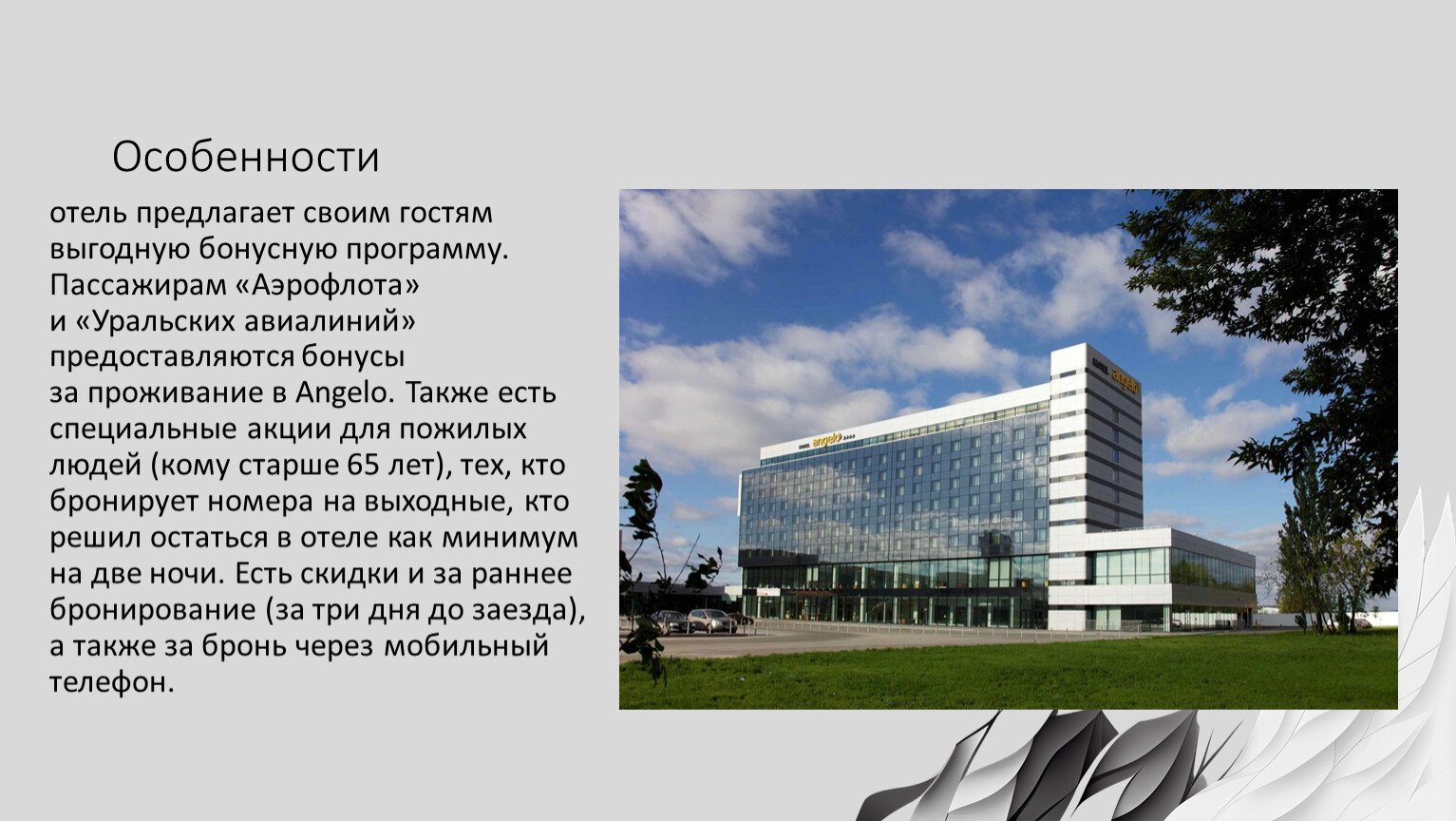 Особенности

отель предлагает своим гостям выгодную бонусную программу. Пассажирам «Аэрофлота» и «Уральских авиалиний» предоставляются бонусы за проживание в Angelo. Также есть специальные акции для пожилых людей (кому старше 65 лет), тех, кто бронирует номера на выходные, кто решил остаться в отеле как минимум на две ночи. Есть скидки и за раннее бронирование (за три дня до заезда), а также за бронь через мобильный телефон.

angelo

angelo